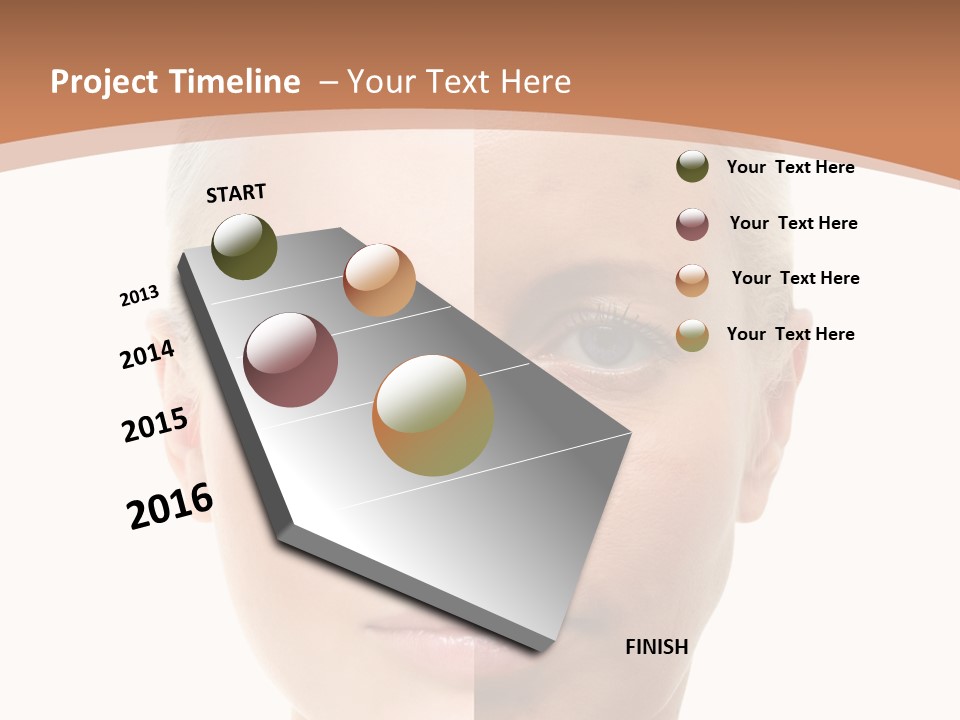 Project Timeline – Your Text Here

START

2013

2014

2015

2016

FINISH

Your Text Here

Your Text Here

Your Text Here

Your Text Here